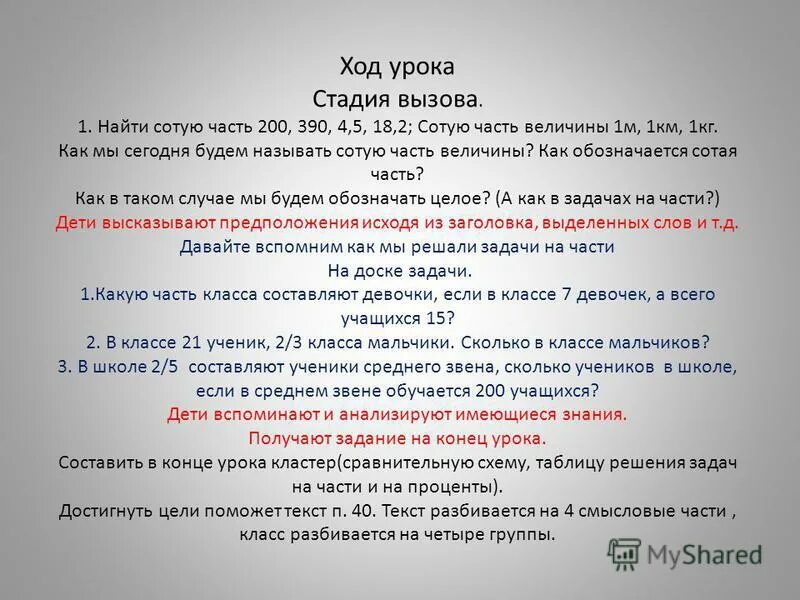 Ход урока
Стадия вызова.
1. Найти сотую часть 200, 390, 4,5, 18,2; Сотую часть величины 1м, 1км, 1кг.
Как мы сегодня будем называть сотую часть величины? Как обозначается сотая часть?
Как в таком случае мы будем обозначать целое? (А как в задачах на части?)
Дети высказывают предположения исходя из заголовка, выделенных слов и т.д.
Давайте вспомним как мы решали задачи на части
На доске задачи.
1.Какую часть класса составляют девочки, если в классе 7 девочек, а всего учащихся 15?
2. В классе 21 ученик, 2/3 класса мальчики. Сколько в классе мальчиков?
3. В школе 2/5 составляют ученики среднего звена, сколько учеников в школе, если в среднем звене обучается 200 учащихся?
Дети вспоминают и анализируют имеющиеся знания.
Получают задание на конец урока.
Составить в конце урока кластер(сравнительную схему, таблицу решения задач на части и на проценты).
Достигнуть цели поможет текст п. 40. Текст разбивается на 4 смысловые части , класс разбивается на четыре группы.
MyShared